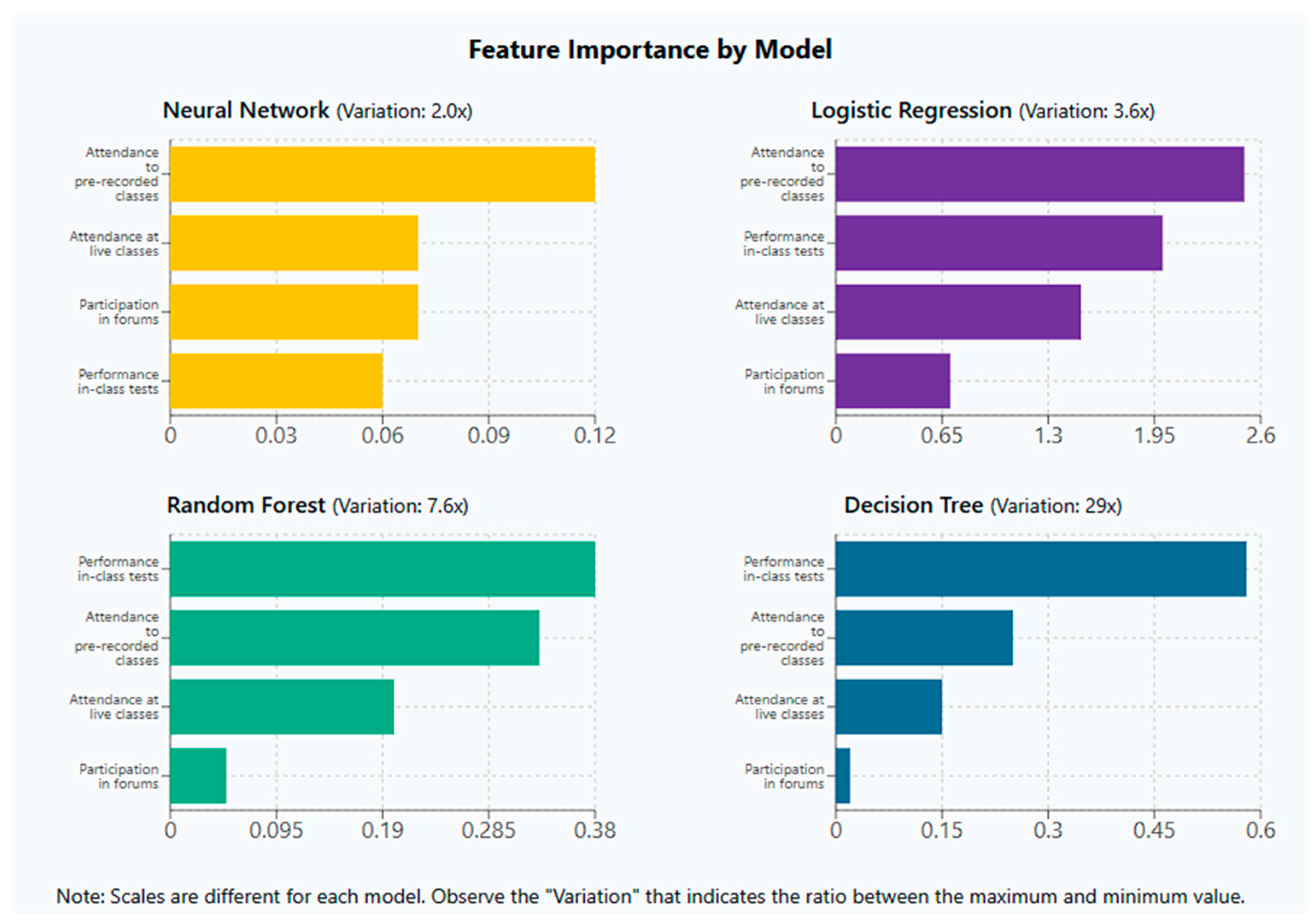 Feature Importance by Model

Neural Network (Variation: 2.0x)

Attendance to pre-recorded classes
Attendance at live classes
Participation in forums
Performance in-class tests

0 0.03 0.06 0.09 0.12

Logistic Regression (Variation: 3.6x)

Attendance to pre-recorded classes
Performance in-class tests
Attendance at live classes
Participation in forums

0 0.65 1.3 1.95 2.6

Random Forest (Variation: 7.6x)

Performance in-class tests
Attendance to pre-recorded classes
Attendance at live classes
Participation in forums

0 0.095 0.19 0.285 0.38

Decision Tree (Variation: 29x)

Performance in-class tests
Attendance to pre-recorded classes
Attendance at live classes
Participation in forums

0 0.15 0.3 0.45 0.6

Note: Scales are different for each model. Observe the "Variation" that indicates the ratio between the maximum and minimum value.